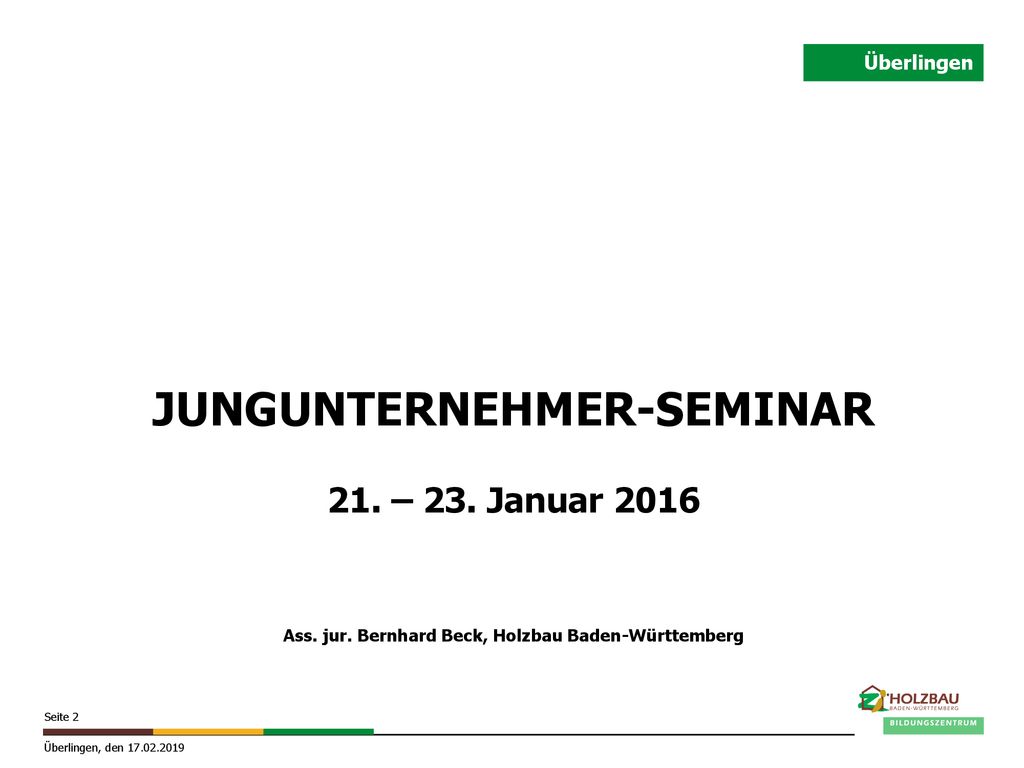 Überlingen

JUNGUNTERNEHMER-SEMINAR

21. – 23. Januar 2016

Ass. jur. Bernhard Beck, Holzbau Baden-Württemberg

Seite 2

Überlingen, den 17.02.2019

HOLZBAU
BADEN-WÜRTTEMBERG
BILDUNGSZENTRUM